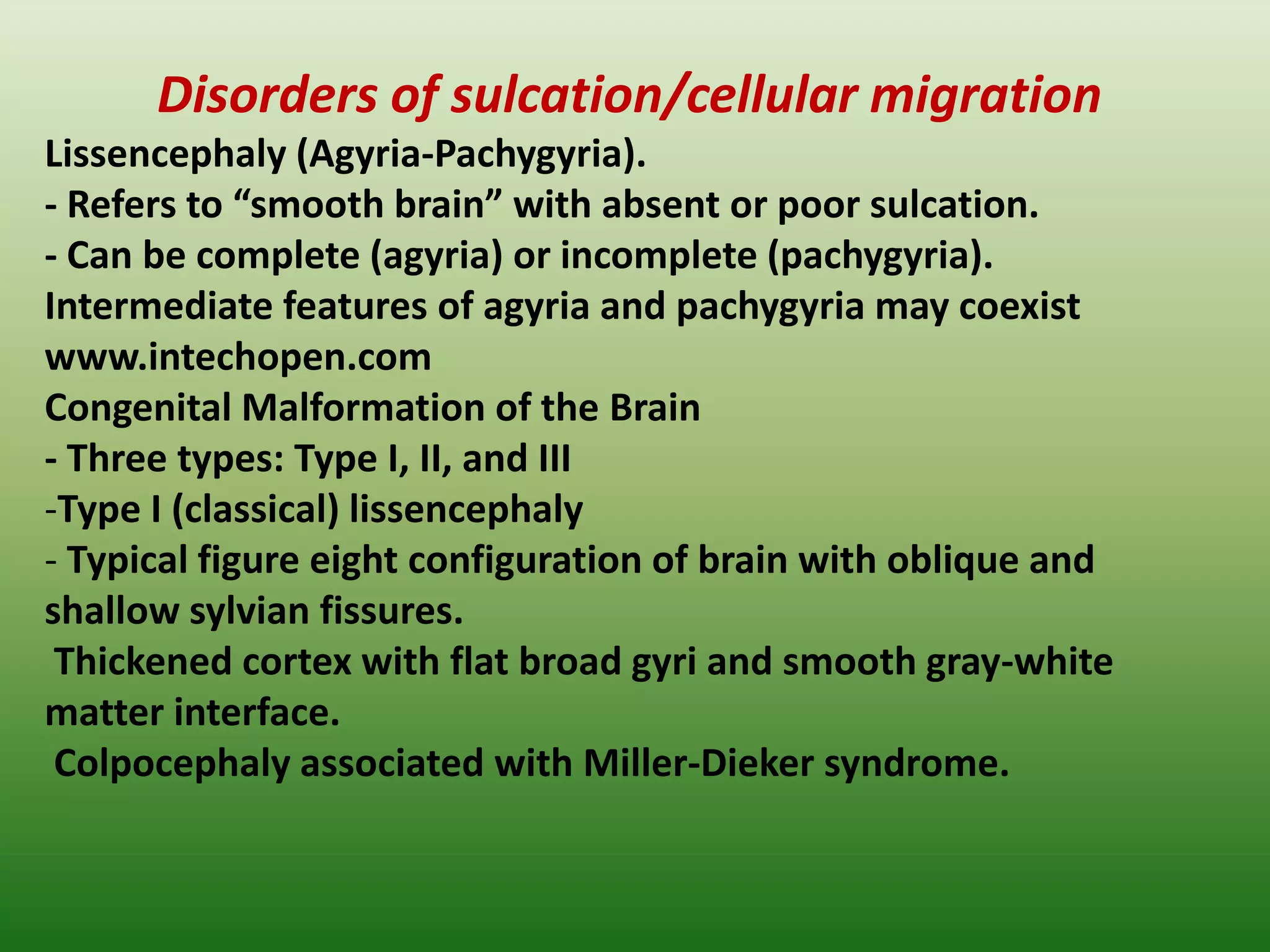 Disorders of sulcation/cellular migration

Lissencephaly (Agyria-Pachygyria).
- Refers to “smooth brain” with absent or poor sulcation.
- Can be complete (agyria) or incomplete (pachygyria).
Intermediate features of agyria and pachygyria may coexist
www.intechopen.com
Congenital Malformation of the Brain
- Three types: Type I, II, and III
-Type I (classical) lissencephaly
- Typical figure eight configuration of brain with oblique and shallow sylvian fissures.
Thickened cortex with flat broad gyri and smooth gray-white matter interface.
Colpocephaly associated with Miller-Dieker syndrome.